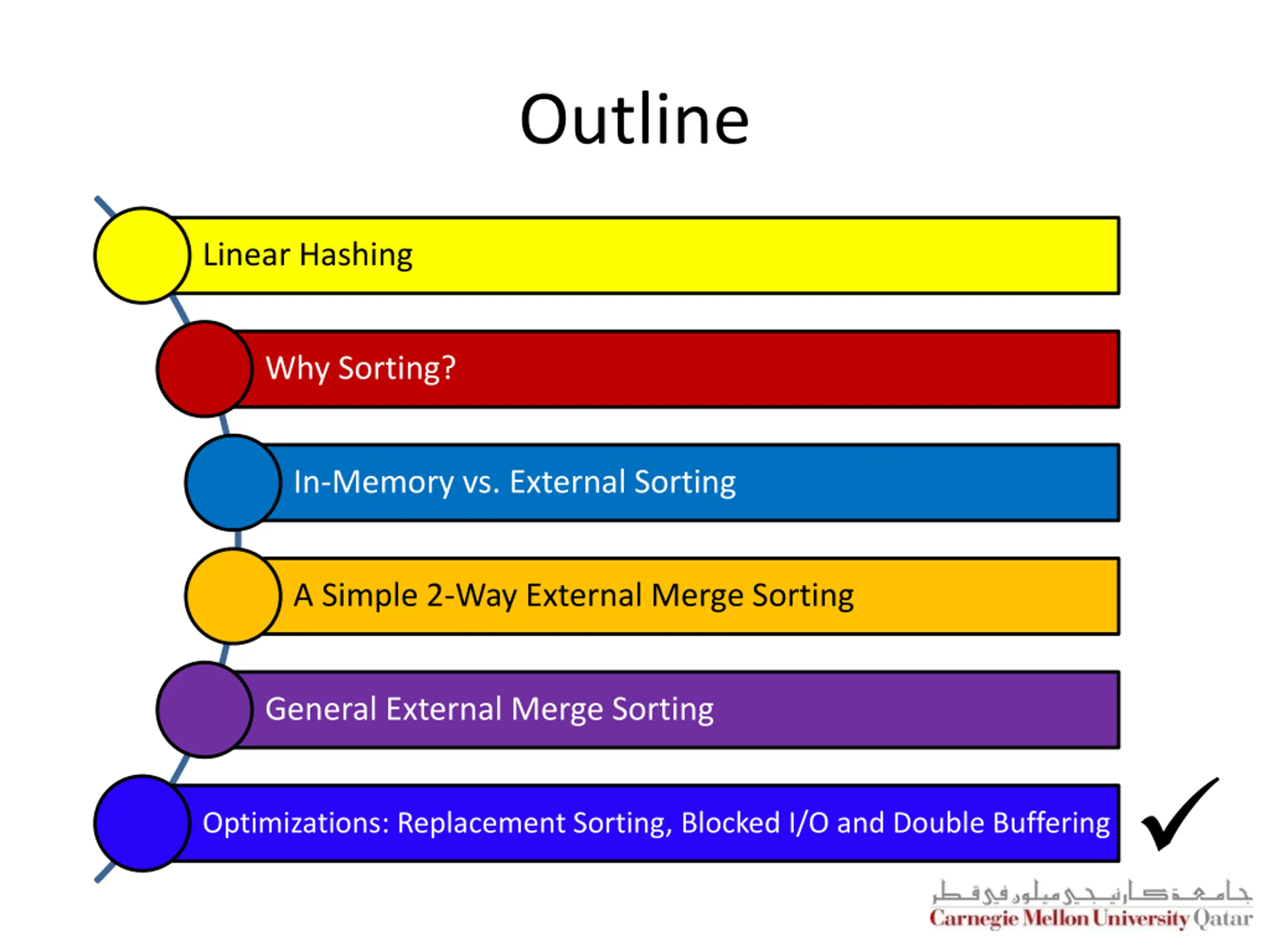 Outline

Linear Hashing

Why Sorting?

In-Memory vs. External Sorting

A Simple 2-Way External Merge Sorting

General External Merge Sorting

Optimizations: Replacement Sorting, Blocked I/O and Double Buffering

✓

جامعة كارنيجي ميلون في قطر
Carnegie Mellon University Qatar